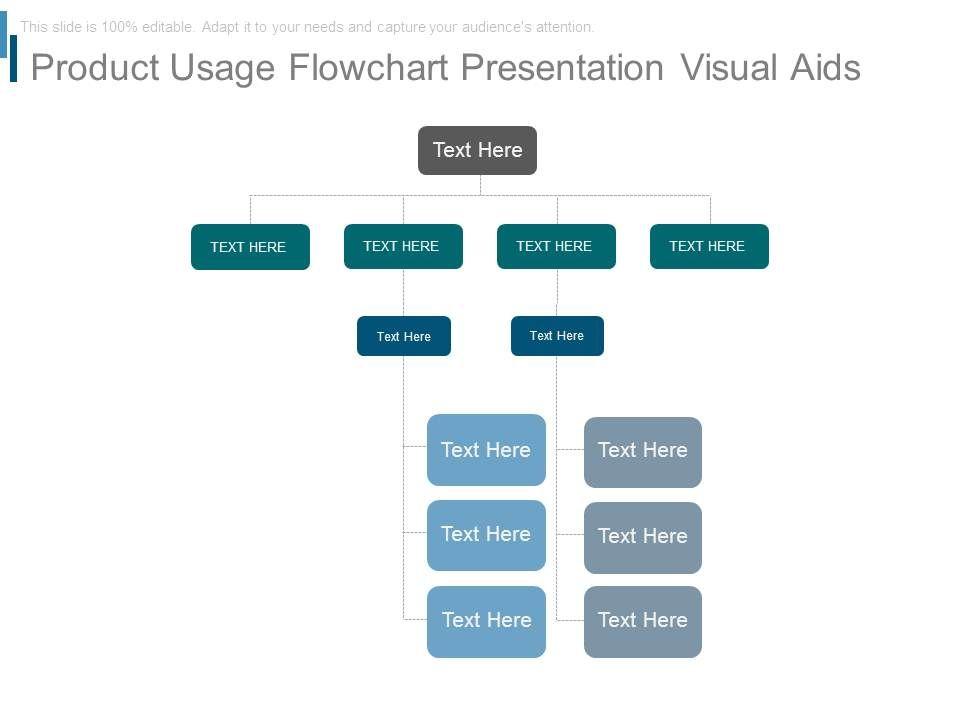 This slide is 100% editable. Adapt it to your needs and capture your audience's attention.

Product Usage Flowchart Presentation Visual Aids

Text Here

TEXT HERE

TEXT HERE

TEXT HERE

TEXT HERE

Text Here

Text Here

Text Here

Text Here

Text Here

Text Here

Text Here

Text Here